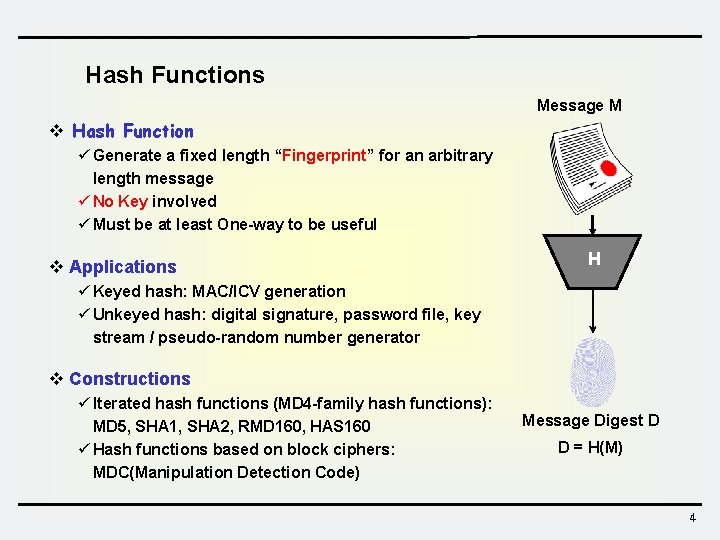 Hash Functions

❖ Hash Function
✓ Generate a fixed length “Fingerprint” for an arbitrary length message
✓ No Key involved
✓ Must be at least One-way to be useful

❖ Applications
✓ Keyed hash: MAC/ICV generation
✓ Unkeyed hash: digital signature, password file, key stream / pseudo-random number generator

❖ Constructions
✓ Iterated hash functions (MD4-family hash functions): MD5, SHA1, SHA2, RMD160, HAS160
✓ Hash functions based on block ciphers: MDC(Manipulation Detection Code)

Message M

H

Message Digest D

D = H(M)

4